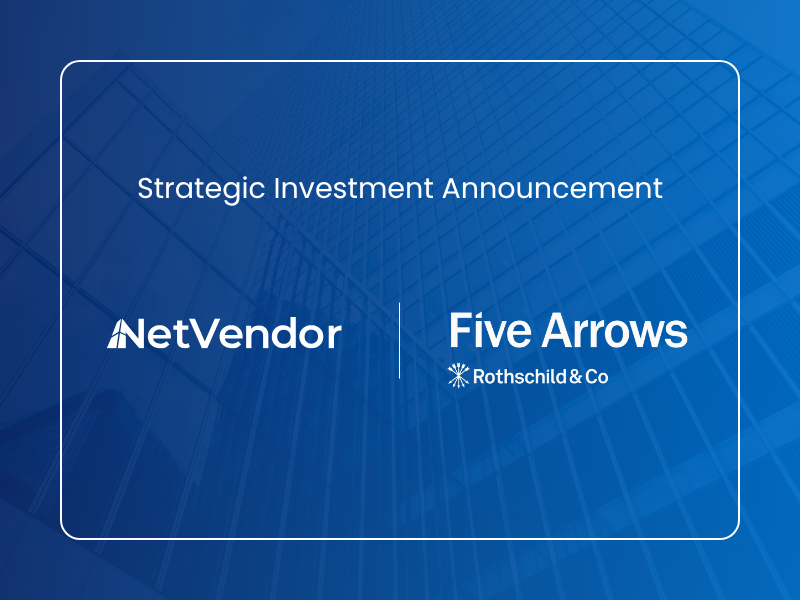 Strategic Investment Announcement

NetVendor

Five Arrows

Rothschild & Co